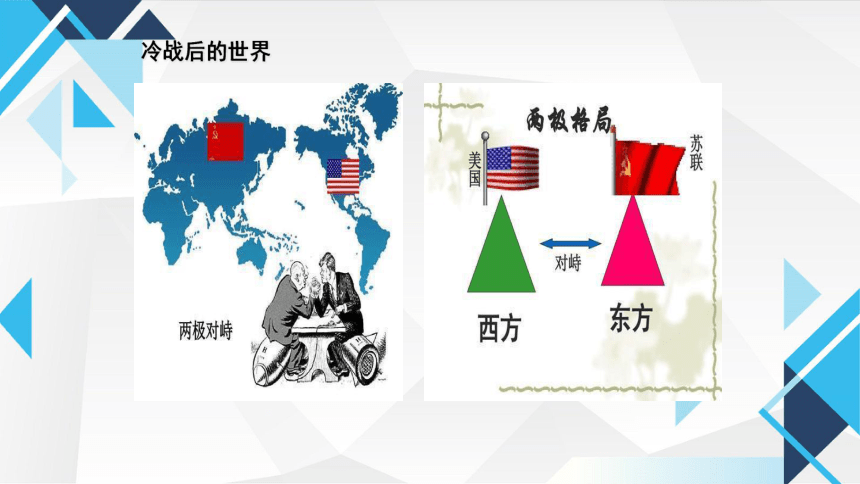 冷战后的世界

两极对峙

两极格局

美国

苏联

对峙

西方

东方